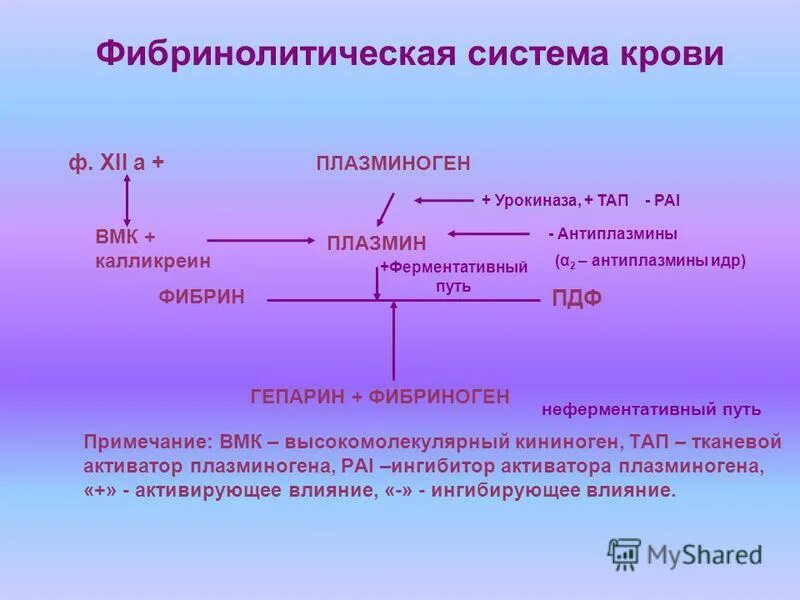 Фибринолитическая система крови

ф. XII а +

ПЛАЗМИНОГЕН

+ Урокиназа, + ТАП - PAI

ВМК + калликреин

ПЛАЗМИН

- Антиплазмины

($α_2$ – антиплазмины идр)

+Ферментативный путь

ФИБРИН

ПДФ

ГЕПАРИН + ФИБРИНОГЕН

неферментативный путь

Примечание: ВМК – высокомолекулярный кининоген, ТАП – тканевой активатор плазминогена, PAI –ингибитор активатора плазминогена, «+» - активирующее влияние, «-» - ингибирующее влияние.

MyShared